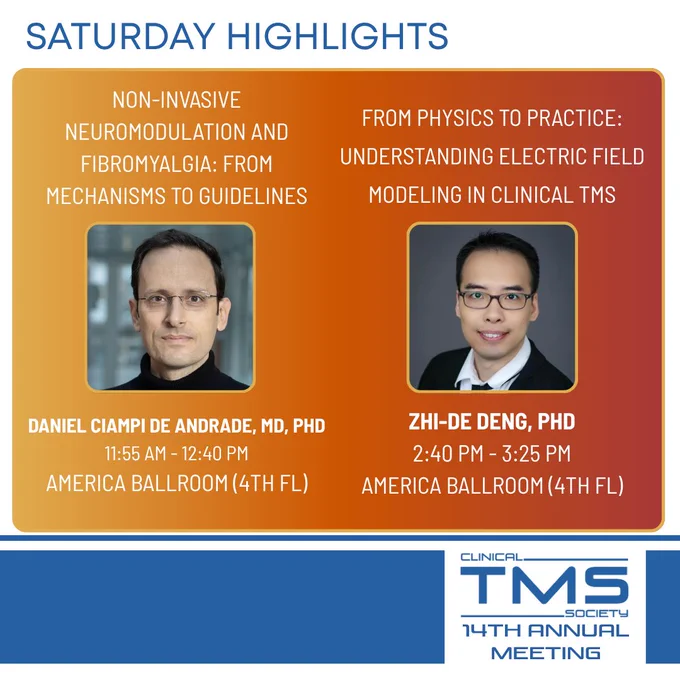 SATURDAY HIGHLIGHTS

NON-INVASIVE NEUROMODULATION AND FIBROMYALGIA: FROM MECHANISMS TO GUIDELINES

DANIEL CIAMPI DE ANDRADE, MD, PHD
11:55 AM - 12:40 PM
AMERICA BALLROOM (4TH FL)

FROM PHYSICS TO PRACTICE: UNDERSTANDING ELECTRIC FIELD MODELING IN CLINICAL TMS

ZHI-DE DENG, PHD
2:40 PM - 3:25 PM
AMERICA BALLROOM (4TH FL)

CLINICAL TMS SOCIETY
14TH ANNUAL MEETING